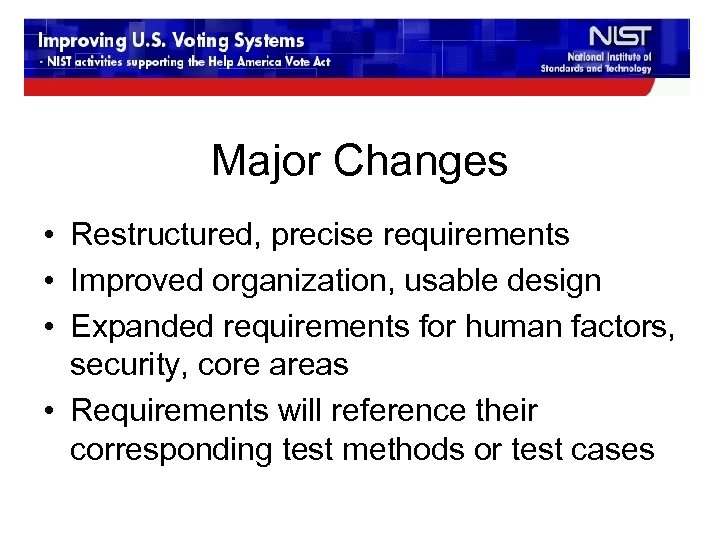 Improving U.S. Voting Systems
- NIST activities supporting the Help America Vote Act

NIST
National Institute of Standards and Technology

Major Changes

• Restructured, precise requirements
• Improved organization, usable design
• Expanded requirements for human factors, security, core areas
• Requirements will reference their corresponding test methods or test cases